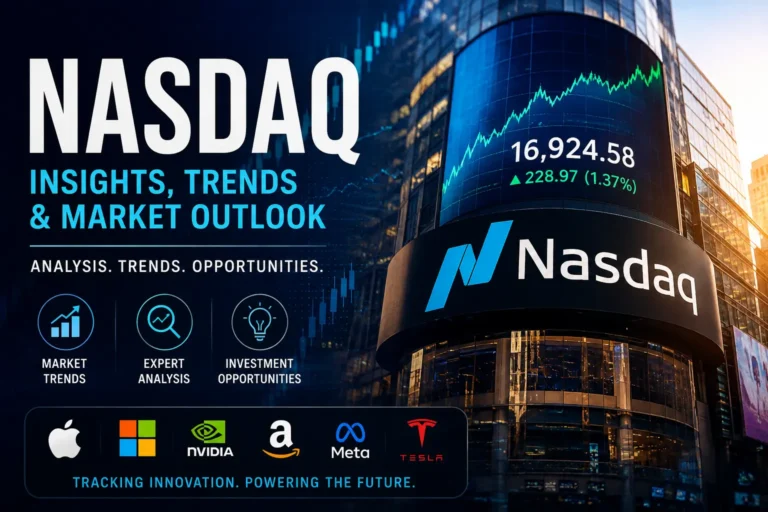 NASDAQ
INSIGHTS, TRENDS & MARKET OUTLOOK

ANALYSIS. TRENDS. OPPORTUNITIES.

MARKET TRENDS

EXPERT ANALYSIS

INVESTMENT OPPORTUNITIES

NVIDIA

a

Meta

TESLA

TRACKING INNOVATION. POWERING THE FUTURE.

16,924.58
▲ 228.97 (1.37%)

Nasdaq